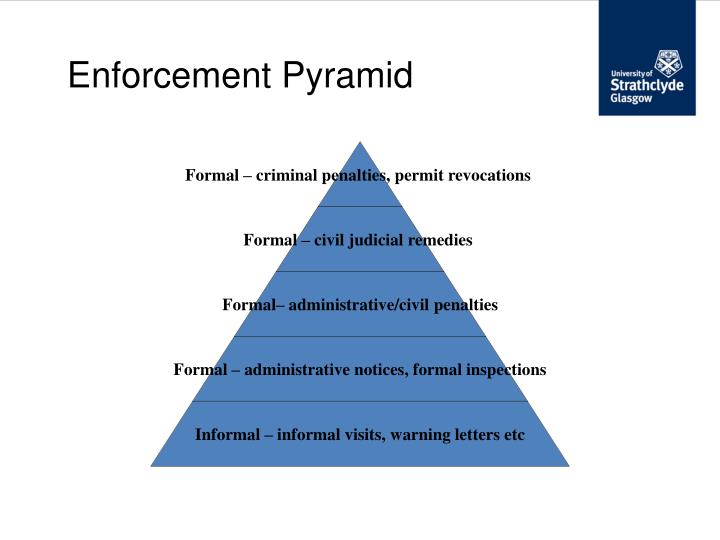 Enforcement Pyramid

University of Strathclyde Glasgow

Formal – criminal penalties, permit revocations

Formal – civil judicial remedies

Formal– administrative/civil penalties

Formal – administrative notices, formal inspections

Informal – informal visits, warning letters etc